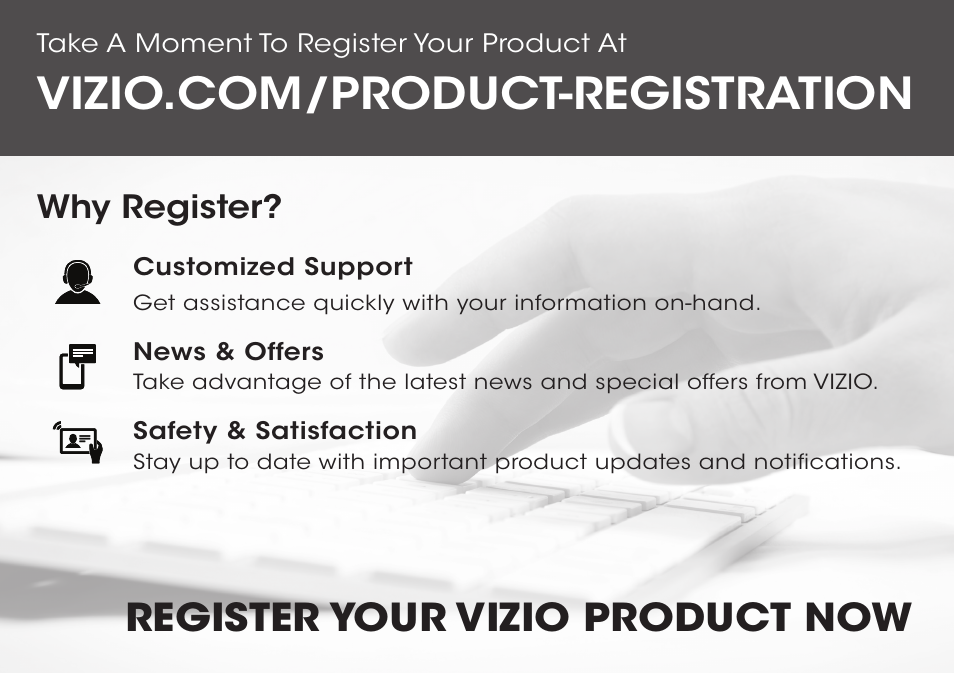 Take A Moment To Register Your Product At

VIZIO.COM/PRODUCT-REGISTRATION

Why Register?

Customized Support
Get assistance quickly with your information on-hand.

News & Offers
Take advantage of the latest news and special offers from VIZIO.

Safety & Satisfaction
Stay up to date with important product updates and notifications.

REGISTER YOUR VIZIO PRODUCT NOW